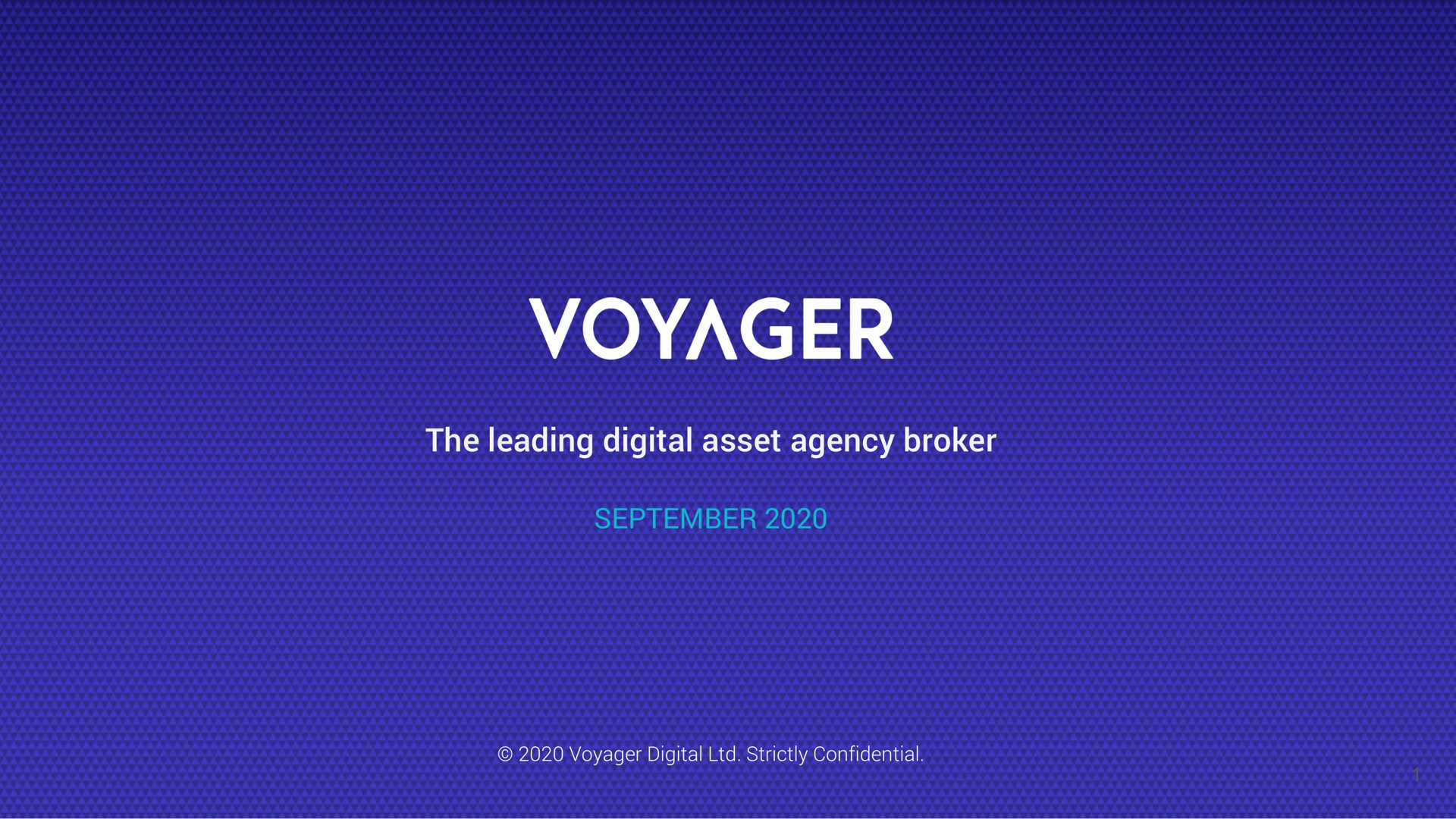 VOYAGER

The leading digital asset agency broker

SEPTEMBER 2020

© 2020 Voyager Digital Ltd. Strictly Confidential.

1